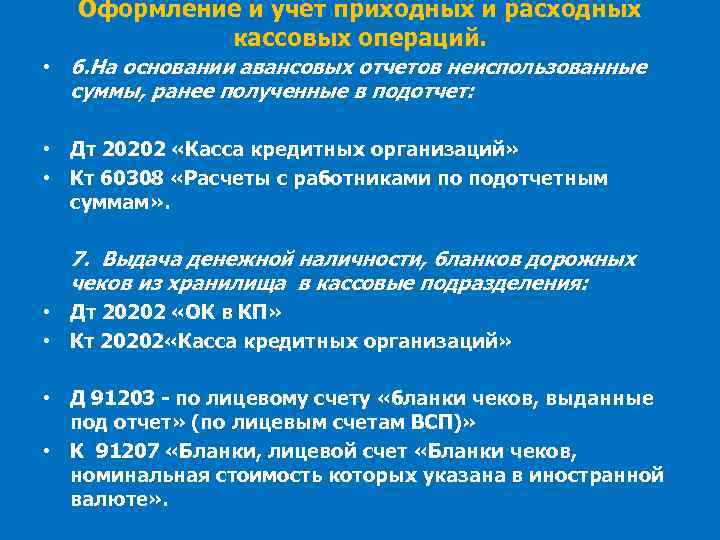 Оформление и учет приходных и расходных кассовых операций.

• 6.На основании авансовых отчетов неиспользованные суммы, ранее полученные в подотчет:

• Дт 20202 «Касса кредитных организаций»
• Кт 60308 «Расчеты с работниками по подотчетным суммам».

7. Выдача денежной наличности, бланков дорожных чеков из хранилища в кассовые подразделения:
• Дт 20202 «ОК в КП»
• Кт 20202«Касса кредитных организаций»

• Д 91203 - по лицевому счету «бланки чеков, выданные под отчет» (по лицевым счетам ВСП)»
• К 91207 «Бланки, лицевой счет «Бланки чеков, номинальная стоимость которых указана в иностранной валюте».